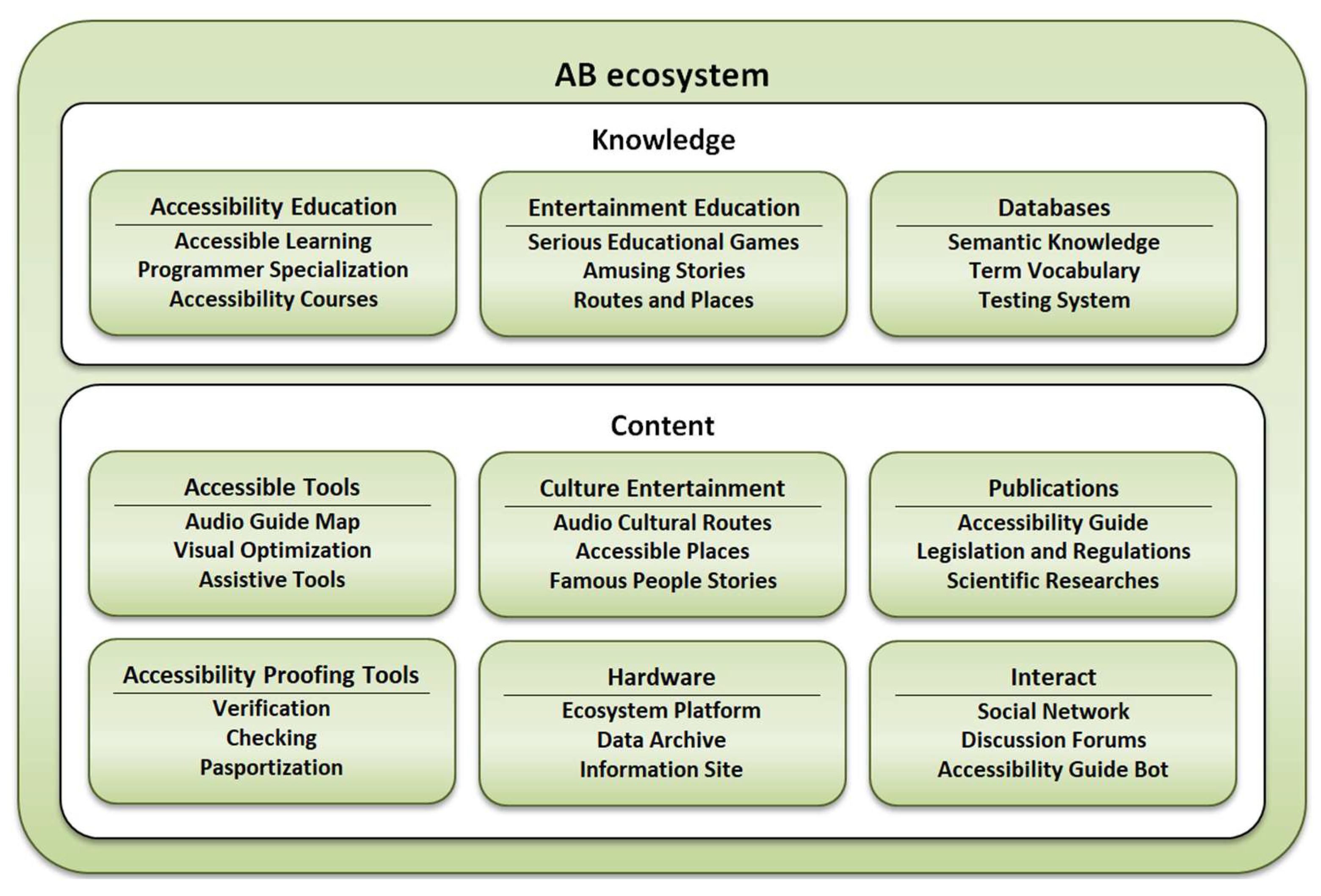 AB ecosystem

Knowledge

Accessibility Education
Accessible Learning
Programmer Specialization
Accessibility Courses

Entertainment Education
Serious Educational Games
Amusing Stories
Routes and Places

Databases
Semantic Knowledge
Term Vocabulary
Testing System

Content

Accessible Tools
Audio Guide Map
Visual Optimization
Assistive Tools

Culture Entertainment
Audio Cultural Routes
Accessible Places
Famous People Stories

Publications
Accessibility Guide
Legislation and Regulations
Scientific Researches

Accessibility Proofing Tools
Verification
Checking
Pasportization

Hardware
Ecosystem Platform
Data Archive
Information Site

Interact
Social Network
Discussion Forums
Accessibility Guide Bot